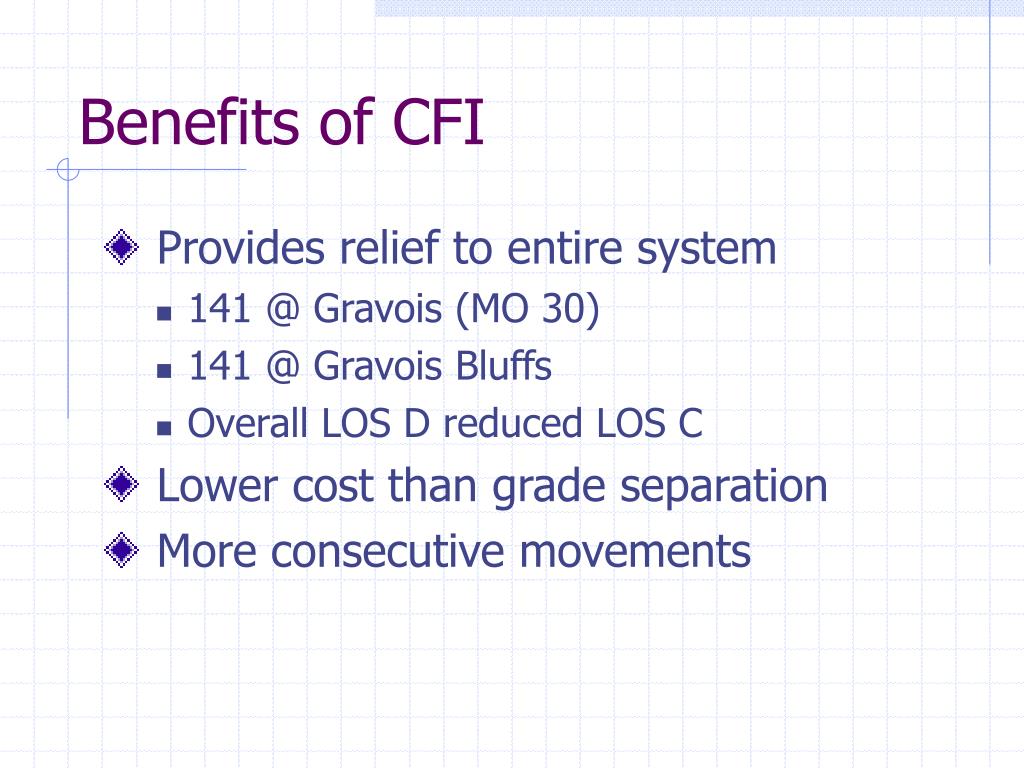 Benefits of CFI

Provides relief to entire system

141 @ Gravois (MO 30)

141 @ Gravois Bluffs

Overall LOS D reduced LOS C

Lower cost than grade separation

More consecutive movements